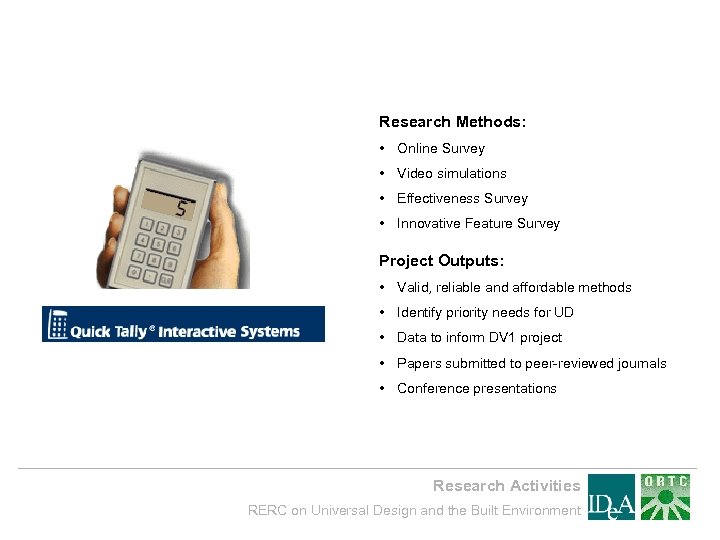 5

Quick Tally® Interactive Systems

Research Methods:
• Online Survey
• Video simulations
• Effectiveness Survey
• Innovative Feature Survey

Project Outputs:
• Valid, reliable and affordable methods
• Identify priority needs for UD
• Data to inform DV1 project
• Papers submitted to peer-reviewed journals
• Conference presentations

Research Activities
RERC on Universal Design and the Built Environment
IDeA
ORTC